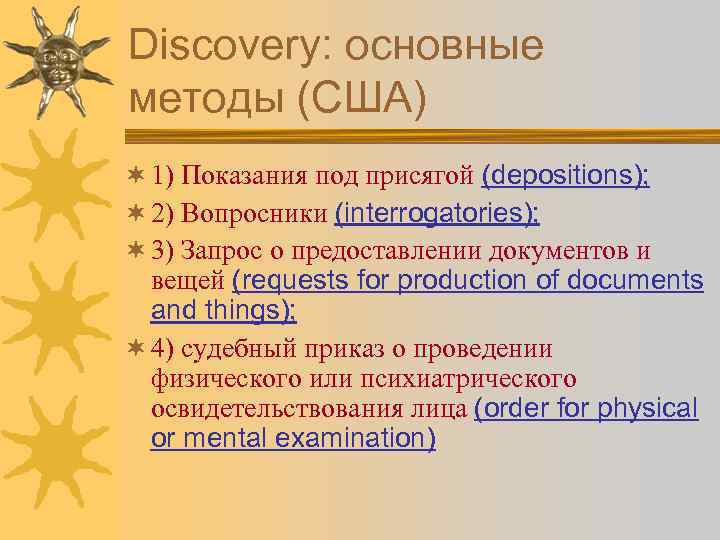 Discovery: основные методы (США)

1) Показания под присягой (depositions);

2) Вопросники (interrogatories);

3) Запрос о предоставлении документов и вещей (requests for production of documents and things);

4) судебный приказ о проведении физического или психиатрического освидетельствования лица (order for physical or mental examination)